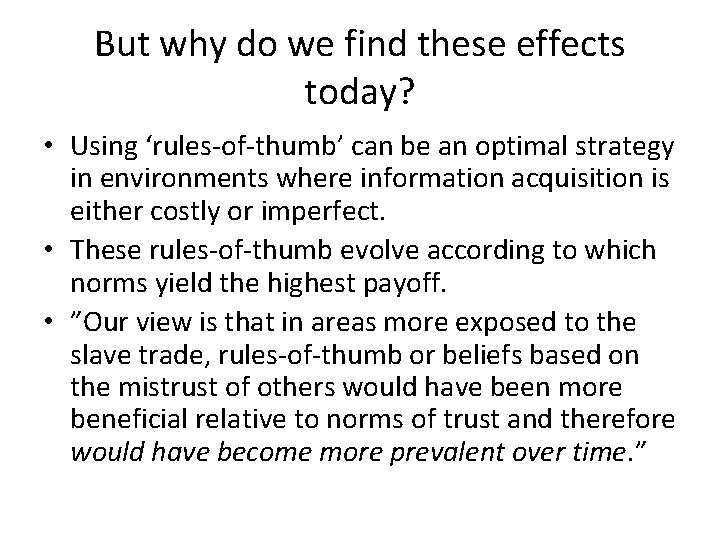 But why do we find these effects today?

• Using ‘rules-of-thumb’ can be an optimal strategy in environments where information acquisition is either costly or imperfect.

• These rules-of-thumb evolve according to which norms yield the highest payoff.

• ”Our view is that in areas more exposed to the slave trade, rules-of-thumb or beliefs based on the mistrust of others would have been more beneficial relative to norms of trust and therefore would have become more prevalent over time.”